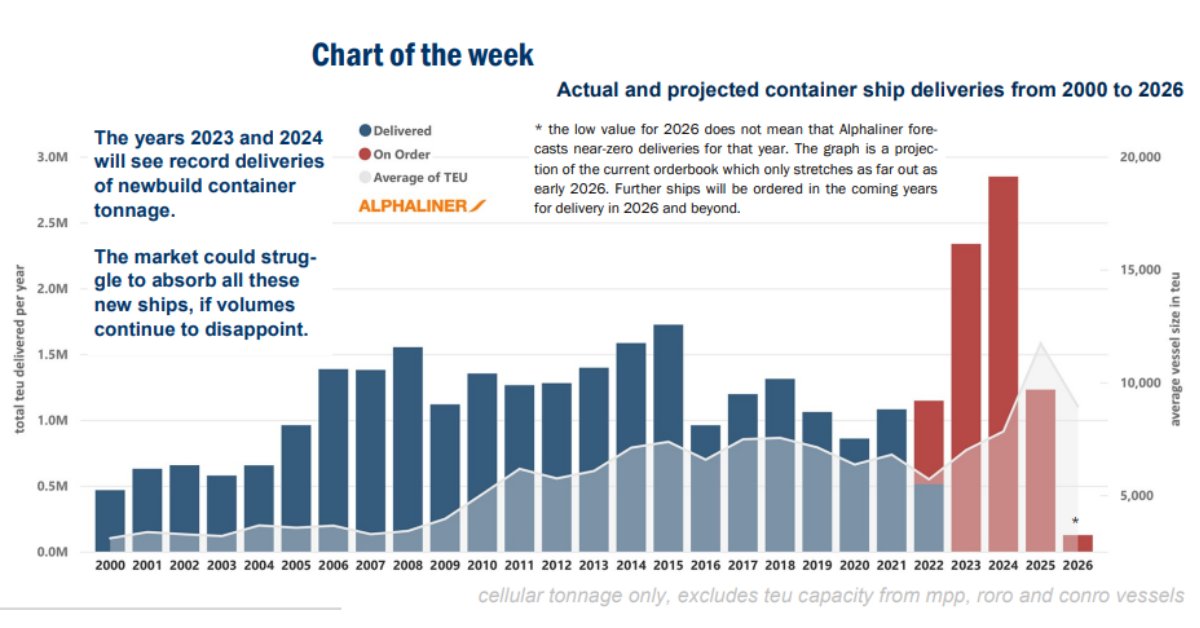 Chart of the week

Actual and projected container ship deliveries from 2000 to 2026

The years 2023 and 2024 will see record deliveries of newbuild container tonnage.

The market could struggle to absorb all these new ships, if volumes continue to disappoint.

Delivered
On Order
Average of TEU

ALPHALINER

* the low value for 2026 does not mean that Alphaliner forecasts near-zero deliveries for that year. The graph is a projection of the current orderbook which only stretches as far out as early 2026. Further ships will be ordered in the coming years for delivery in 2026 and beyond.

total teu delivered per year

3.0M
2.5M
2.0M
1.5M
1.0M
0.5M
0.0M

average vessel size in teu

20,000
15,000
10,000
5,000

*

2000 2001 2002 2003 2004 2005 2006 2007 2008 2009 2010 2011 2012 2013 2014 2015 2016 2017 2018 2019 2020 2021 2022 2023 2024 2025 2026

cellular tonnage only, excludes teu capacity from mpp, roro and conro vessels